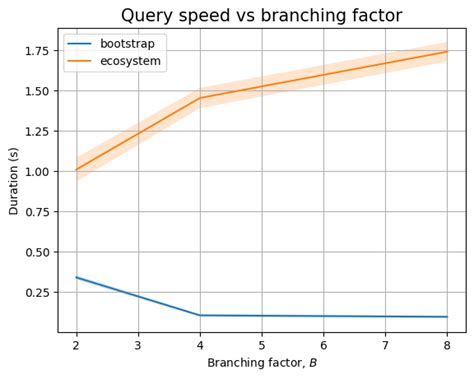 Query speed vs branching factor

bootstrap
ecosystem

1.75
1.50
1.25
1.00
0.75
0.50
0.25

Duration (s)

2
3
4
5
6
7
8

Branching factor, $B$